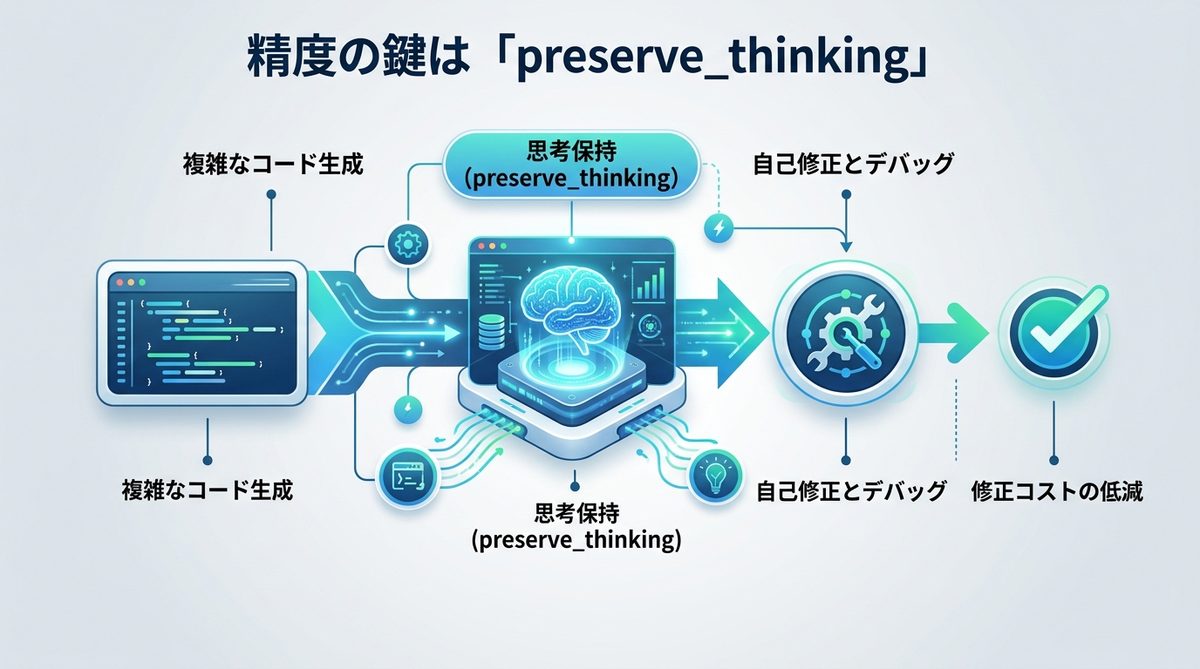 精度の鍵は「preserve_thinking」

複雑なコード生成

思考保持
(preserve_thinking)

自己修正とデバッグ

複雑なコード生成

思考保持
(preserve_thinking)

自己修正とデバッグ

修正コストの低減